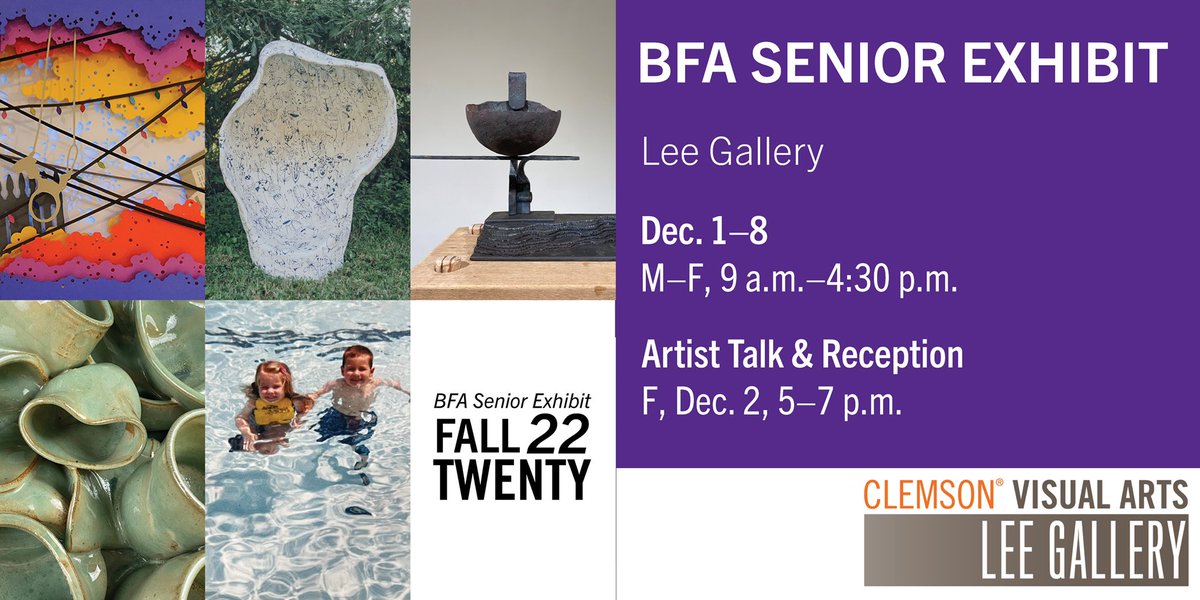 BFA Senior Exhibit
FALL 22
TWENTY

BFA SENIOR EXHIBIT

Lee Gallery

Dec. 1–8
M–F, 9 a.m.–4:30 p.m.

Artist Talk & Reception
F, Dec. 2, 5–7 p.m.

CLEMSON® VISUAL ARTS
LEE GALLERY